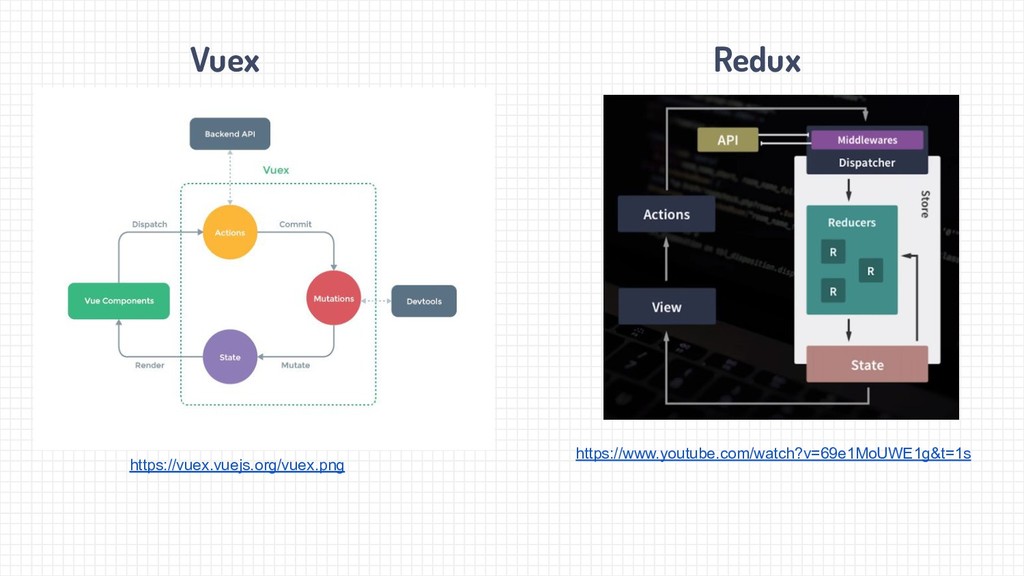 Vuex

Backend API

Vuex

Dispatch

Actions

Commit

Vue Components

Mutations

Devtools

Render

State

Mutate

https://vuex.vuejs.org/vuex.png

Redux

API

Middlewares

Dispatcher

Store

Actions

Reducers

R

R

R

View

State

https://www.youtube.com/watch?v=69e1MoUWE1g&t=1s